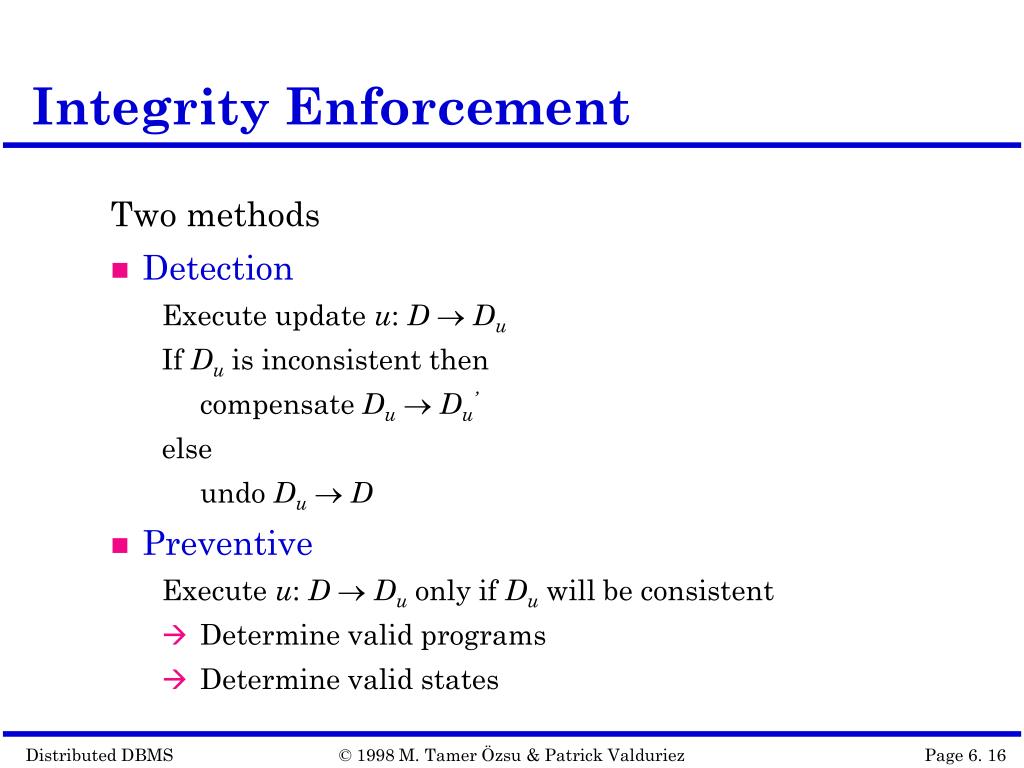 Integrity Enforcement

Two methods

Detection

Execute update $u$: $D \rightarrow D_u$

If $D_u$ is inconsistent then

compensate $D_u \rightarrow D_u'$

else

undo $D_u \rightarrow D$

Preventive

Execute $u$: $D \rightarrow D_u$ only if $D_u$ will be consistent

→ Determine valid programs

→ Determine valid states

Distributed DBMS © 1998 M. Tamer Özsu & Patrick Valduriez Page 6. 16